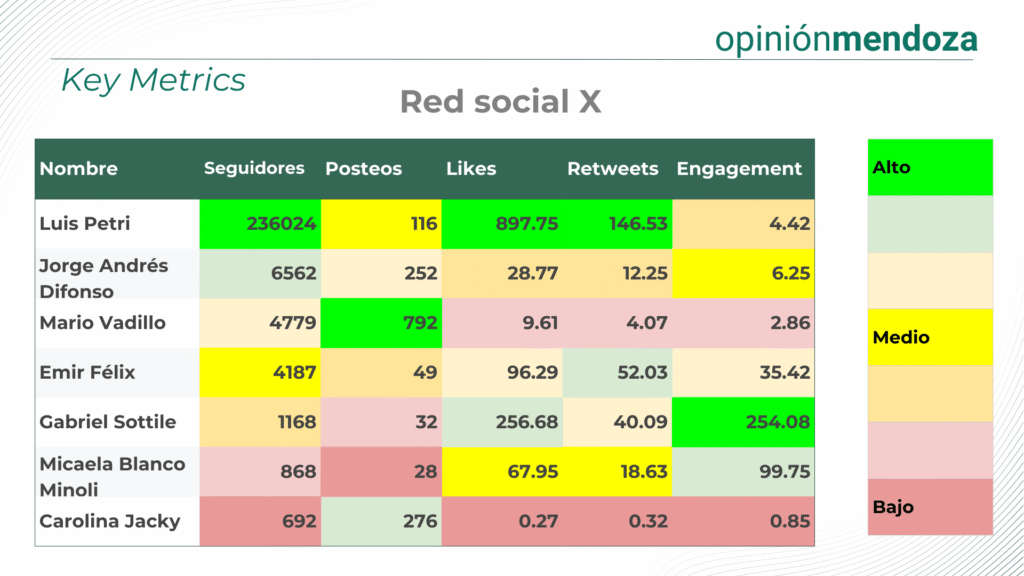 opiniónmendoza

Key Metrics

Red social X

| Nombre | Seguidores | Posteos | Likes | Retweets | Engagement |
|---|---|---|---|---|---|
| Luis Petri | 236024 | 116 | 897.75 | 146.53 | 4.42 |
| Jorge Andrés Difonso | 6562 | 252 | 28.77 | 12.25 | 6.25 |
| Mario Vadillo | 4779 | 792 | 9.61 | 4.07 | 2.86 |
| Emir Félix | 4187 | 49 | 96.29 | 52.03 | 35.42 |
| Gabriel Sottile | 1168 | 32 | 256.68 | 40.09 | 254.08 |
| Micaela Blanco Minoli | 868 | 28 | 67.95 | 18.63 | 99.75 |
| Carolina Jacky | 692 | 276 | 0.27 | 0.32 | 0.85 |

Alto

Medio

Bajo